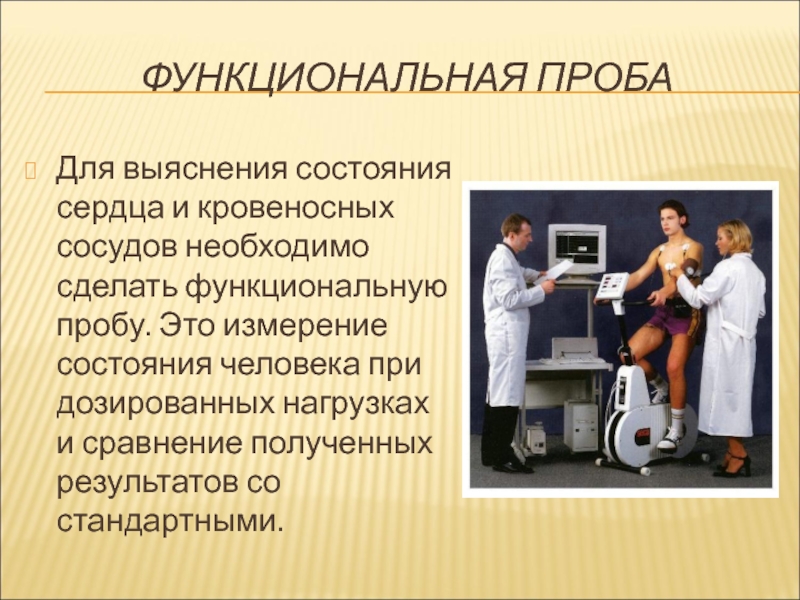 ФУНКЦИОНАЛЬНАЯ ПРОБА

Для выяснения состояния сердца и кровеносных сосудов необходимо сделать функциональную пробу. Это измерение состояния человека при дозированных нагрузках и сравнение полученных результатов со стандартными.